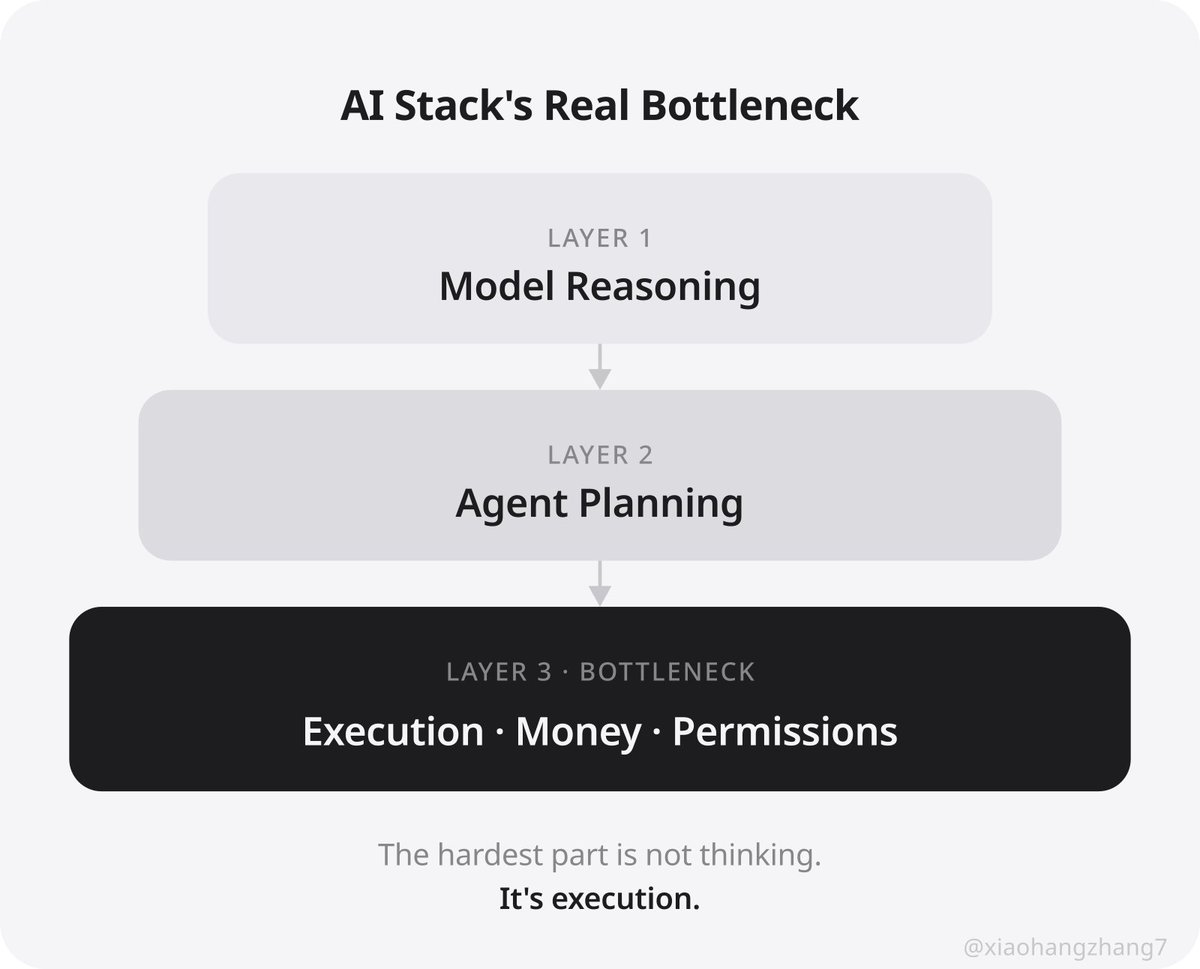 AI Stack's Real Bottleneck

LAYER 1
Model Reasoning

LAYER 2
Agent Planning

LAYER 3 · BOTTLENECK
Execution · Money · Permissions

The hardest part is not thinking.
It's execution.

@xiaohangzhang7